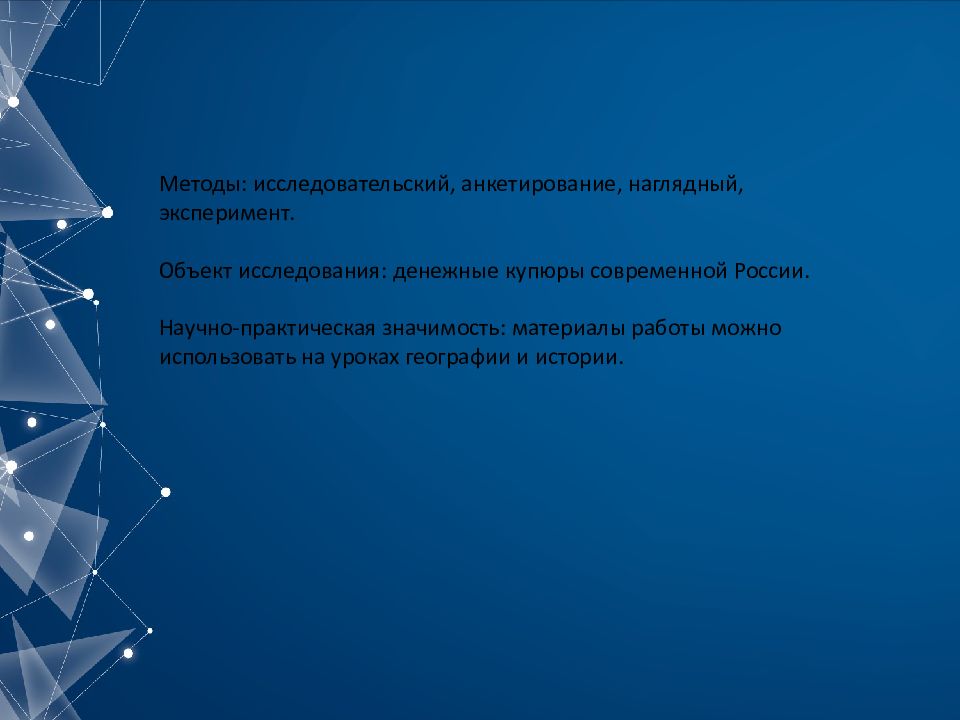 Методы: исследовательский, анкетирование, наглядный, эксперимент.

Объект исследования: денежные купюры современной России.

Научно-практическая значимость: материалы работы можно использовать на уроках географии и истории.